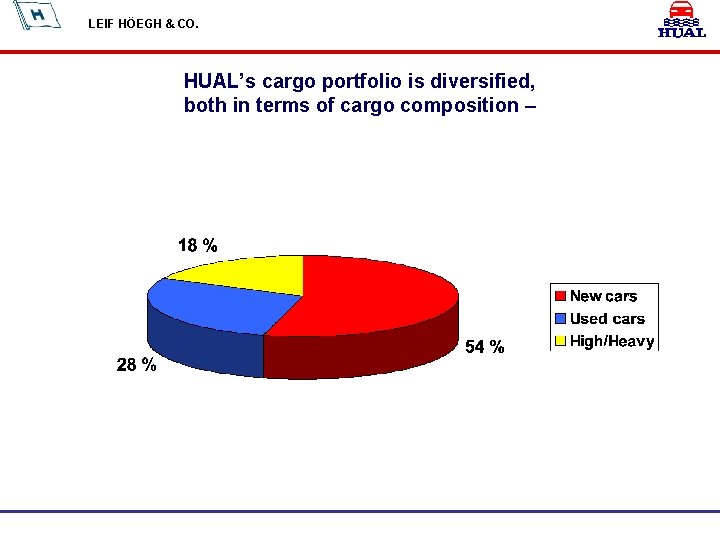 H

LEIF HÖEGH & CO.

HUAL

HUAL's cargo portfolio is diversified, both in terms of cargo composition –

18 %

28 %

54 %

New cars
Used cars
High/Heavy